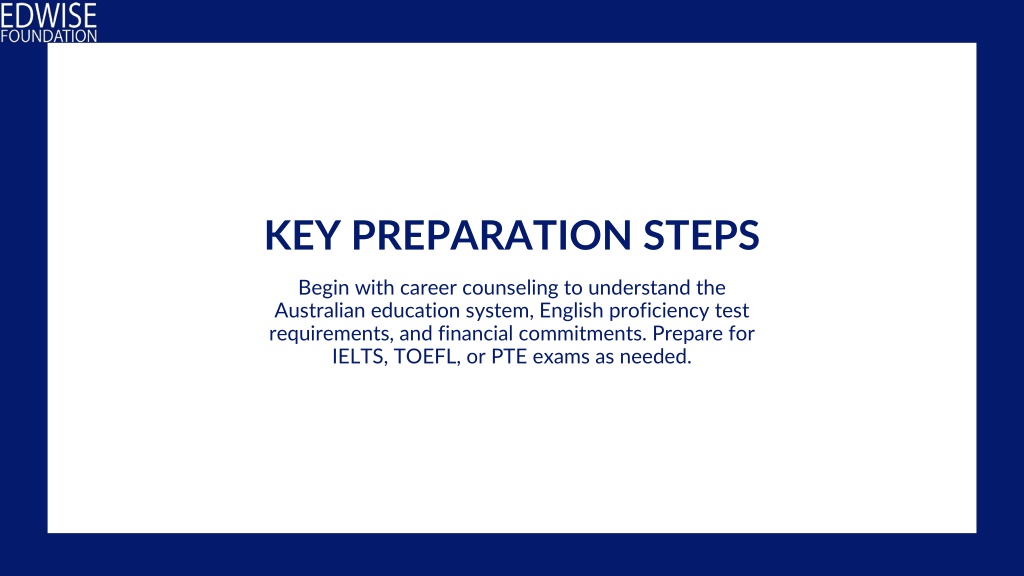 EDWISE
FOUNDATION

KEY PREPARATION STEPS

Begin with career counseling to understand the Australian education system, English proficiency test requirements, and financial commitments. Prepare for IELTS, TOEFL, or PTE exams as needed.